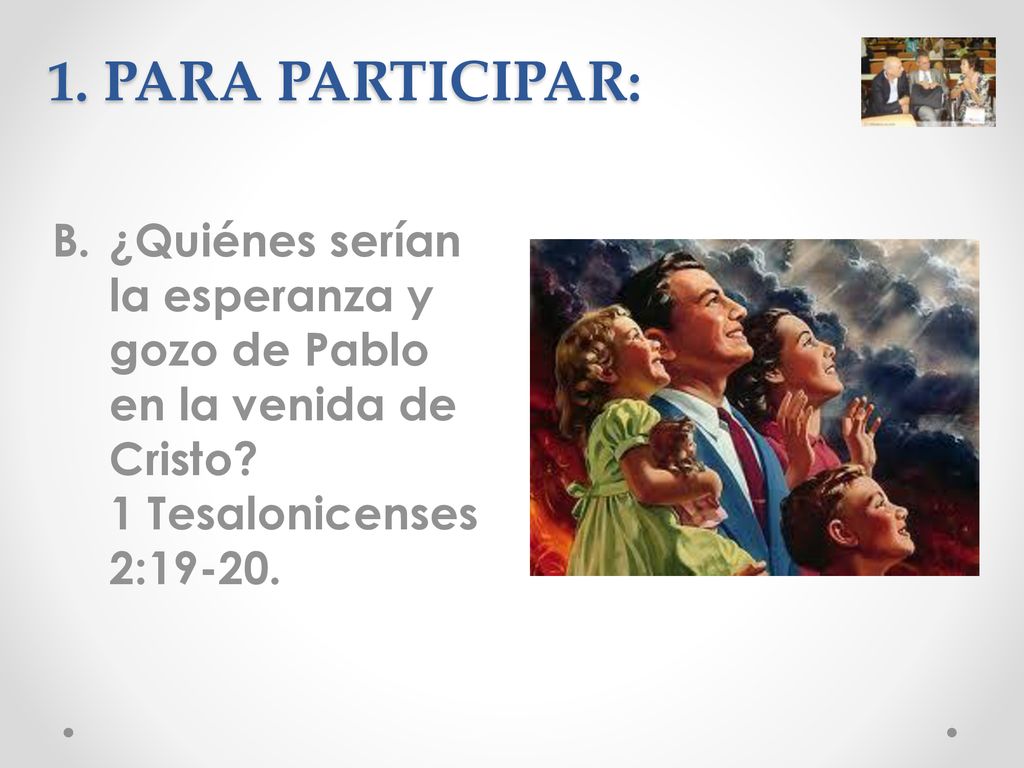 1. PARA PARTICIPAR:

B. ¿Quiénes serían la esperanza y gozo de Pablo en la venida de Cristo? 1 Tesalonicenses 2:19-20.